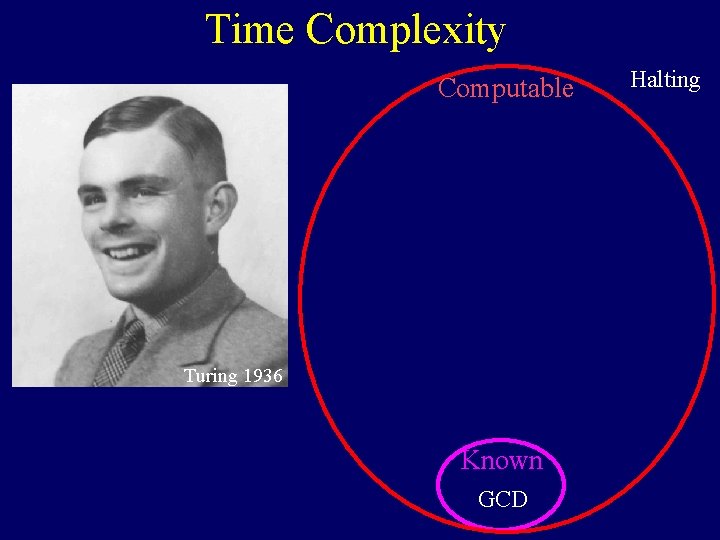 Time Complexity

Turing 1936

Computable

Halting

Known

GCD